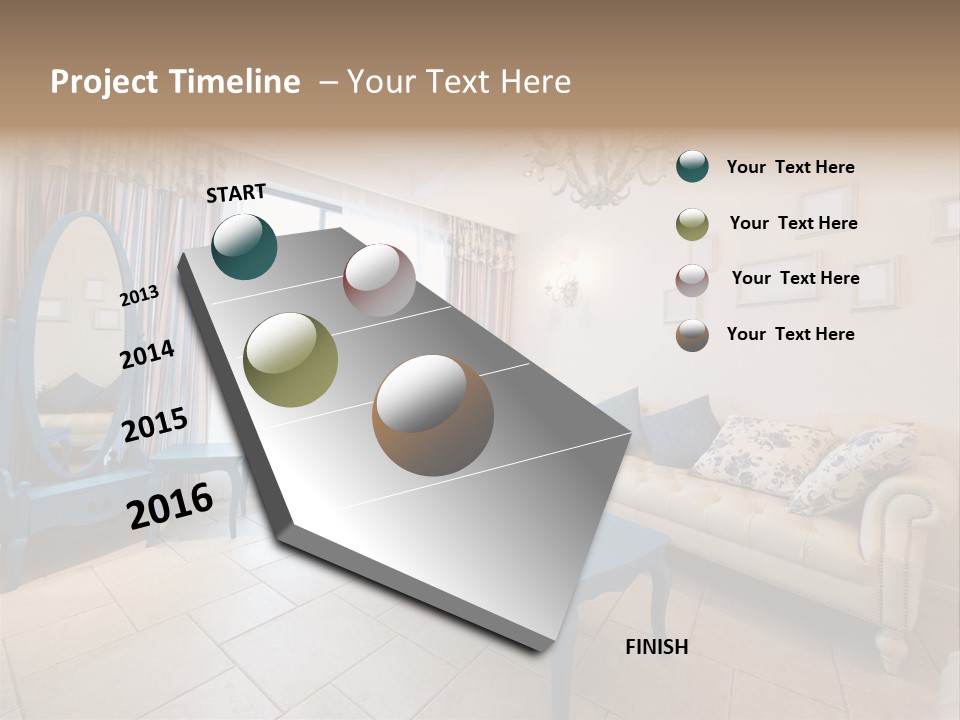 Project Timeline – Your Text Here

START

2013

2014

2015

2016

FINISH

Your Text Here

Your Text Here

Your Text Here

Your Text Here